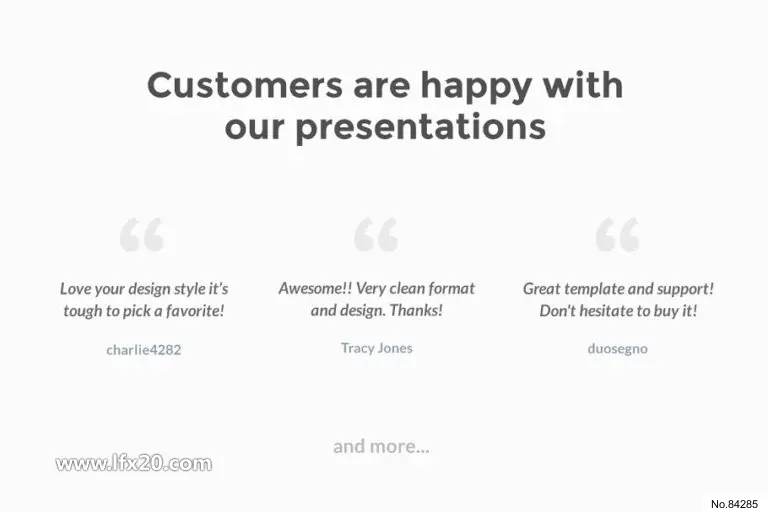 Customers are happy with our presentations

“

Love your design style it's tough to pick a favorite!

charlie4282

“

Awesome!! Very clean format and design. Thanks!

Tracy Jones

“

Great template and support! Don't hesitate to buy it!

duosegno

and more...

www.lfx20.com

No.84285